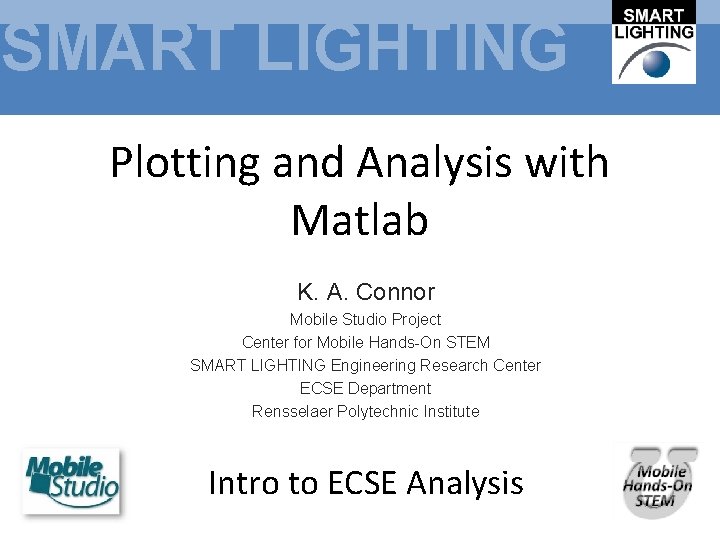 SMART LIGHTING

SMART LIGHTING

Plotting and Analysis with Matlab

K. A. Connor

Mobile Studio Project
Center for Mobile Hands-On STEM
SMART LIGHTING Engineering Research Center
ECSE Department
Rensselaer Polytechnic Institute

Mobile Studio

Intro to ECSE Analysis

Mobile Hands-On STEM